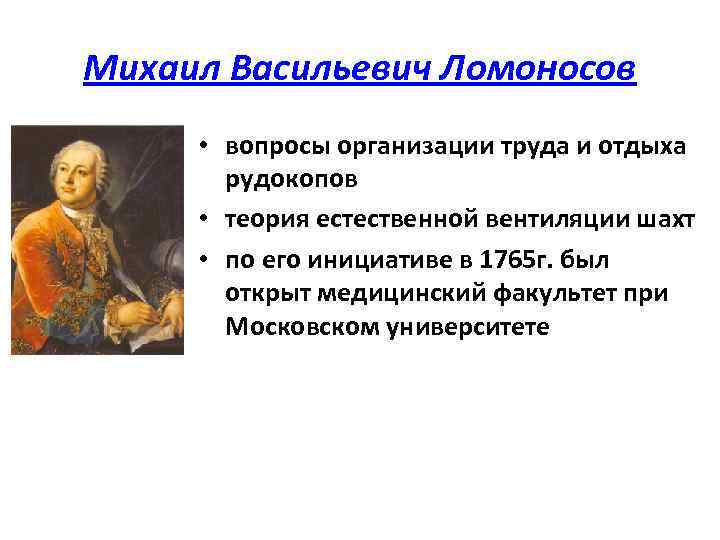 Михаил Васильевич Ломоносов

• вопросы организации труда и отдыха рудокопов
• теория естественной вентиляции шахт
• по его инициативе в 1765г. был открыт медицинский факультет при Московском университете